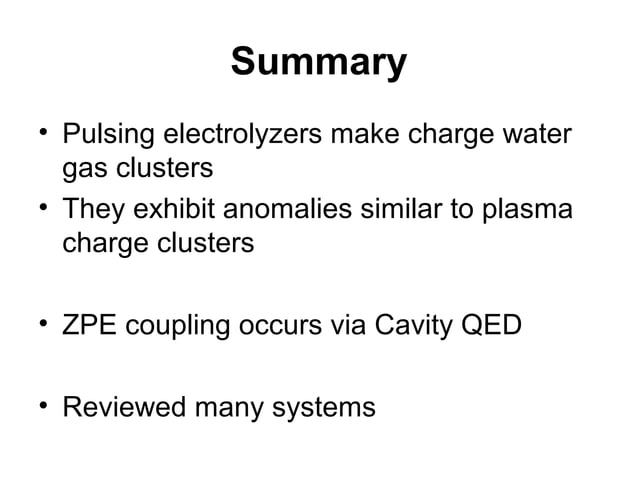 Summary

• Pulsing electrolyzers make charge water gas clusters
• They exhibit anomalies similar to plasma charge clusters

• ZPE coupling occurs via Cavity QED

• Reviewed many systems